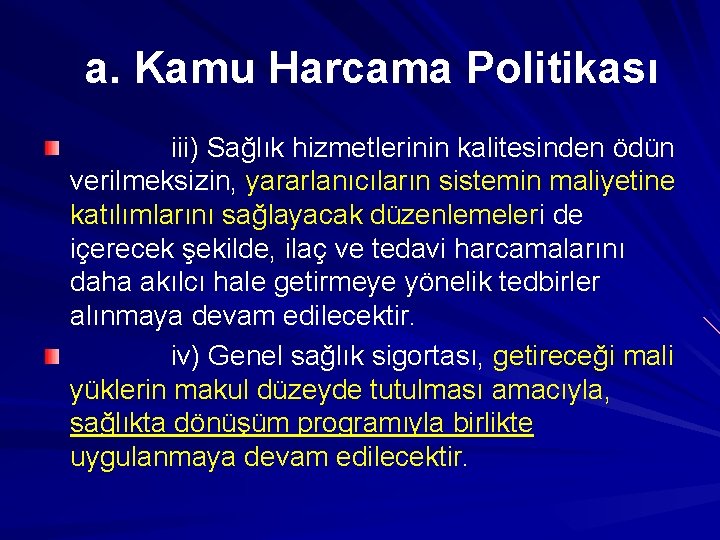 a. Kamu Harcama Politikası

iii) Sağlık hizmetlerinin kalitesinden ödün verilmeksizin, yararlanıcıların sistemin maliyetine katılımlarını sağlayacak düzenlemeleri de içerecek şekilde, ilaç ve tedavi harcamalarını daha akılcı hale getirmeye yönelik tedbirler alınmaya devam edilecektir.

iv) Genel sağlık sigortası, getireceği mali yüklerin makul düzeyde tutulması amacıyla, sağlıkta dönüşüm programıyla birlikte uygulanmaya devam edilecektir.